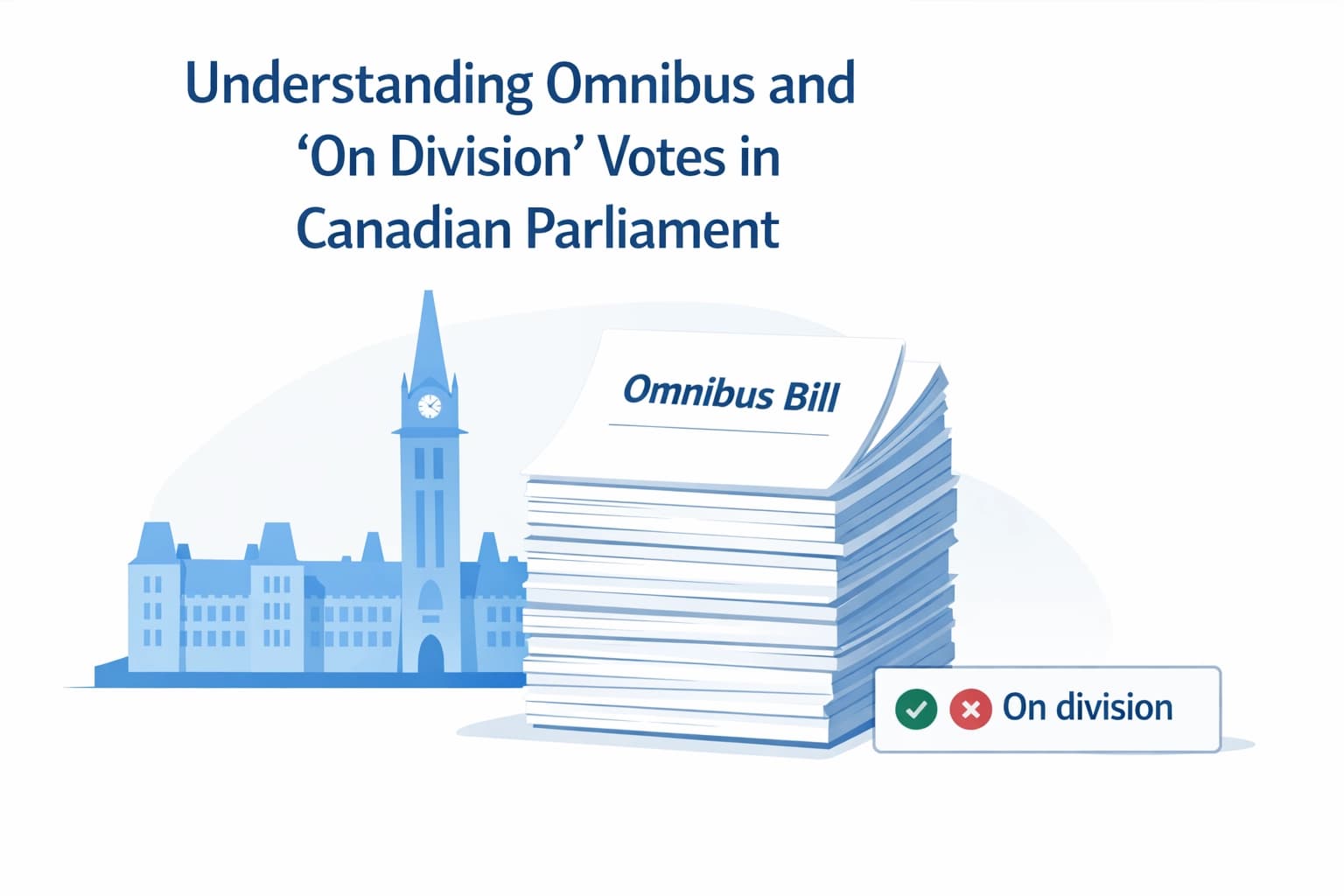 Understanding Omnibus and ‘On Division’ Votes in Canadian Parliament

Omnibus Bill

On division